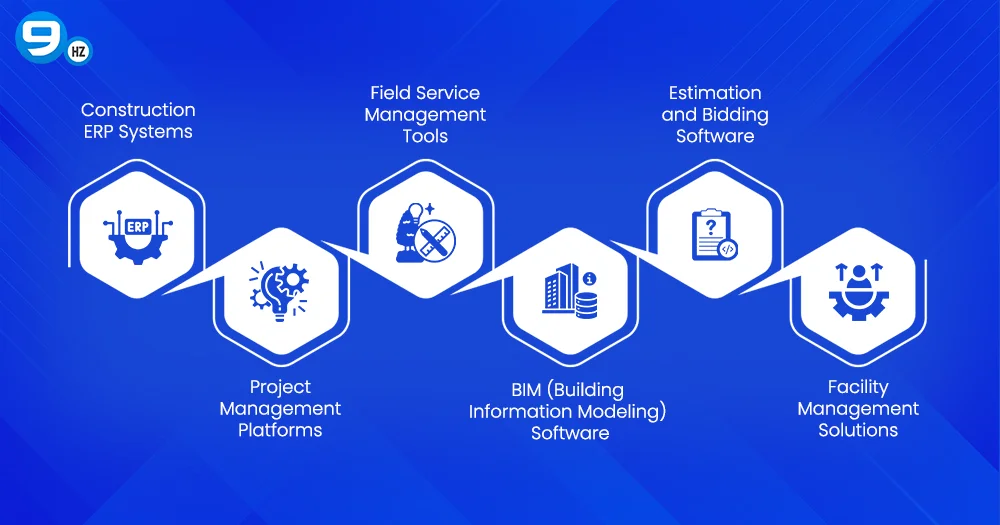 9 HZ

Construction ERP Systems

ERP

Project Management Platforms

Field Service Management Tools

BIM (Building Information Modeling) Software

Estimation and Bidding Software

Facility Management Solutions